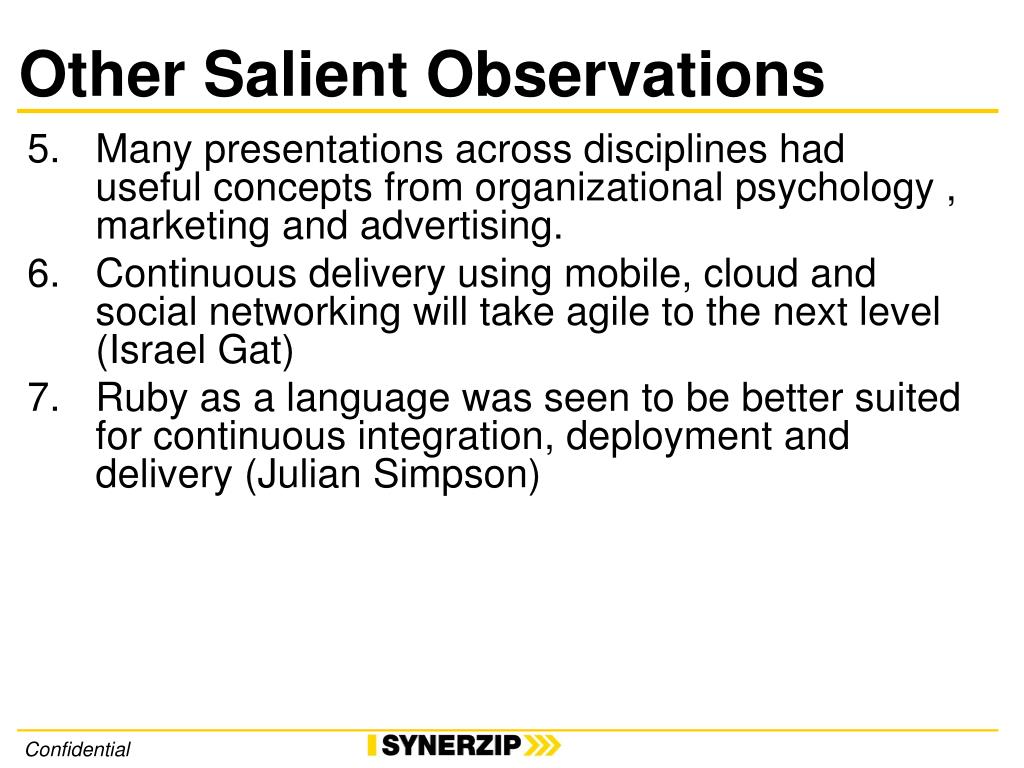 Other Salient Observations

5. Many presentations across disciplines had useful concepts from organizational psychology , marketing and advertising.

6. Continuous delivery using mobile, cloud and social networking will take agile to the next level (Israel Gat)

7. Ruby as a language was seen to be better suited for continuous integration, deployment and delivery (Julian Simpson)

Confidential

SYNERZIP